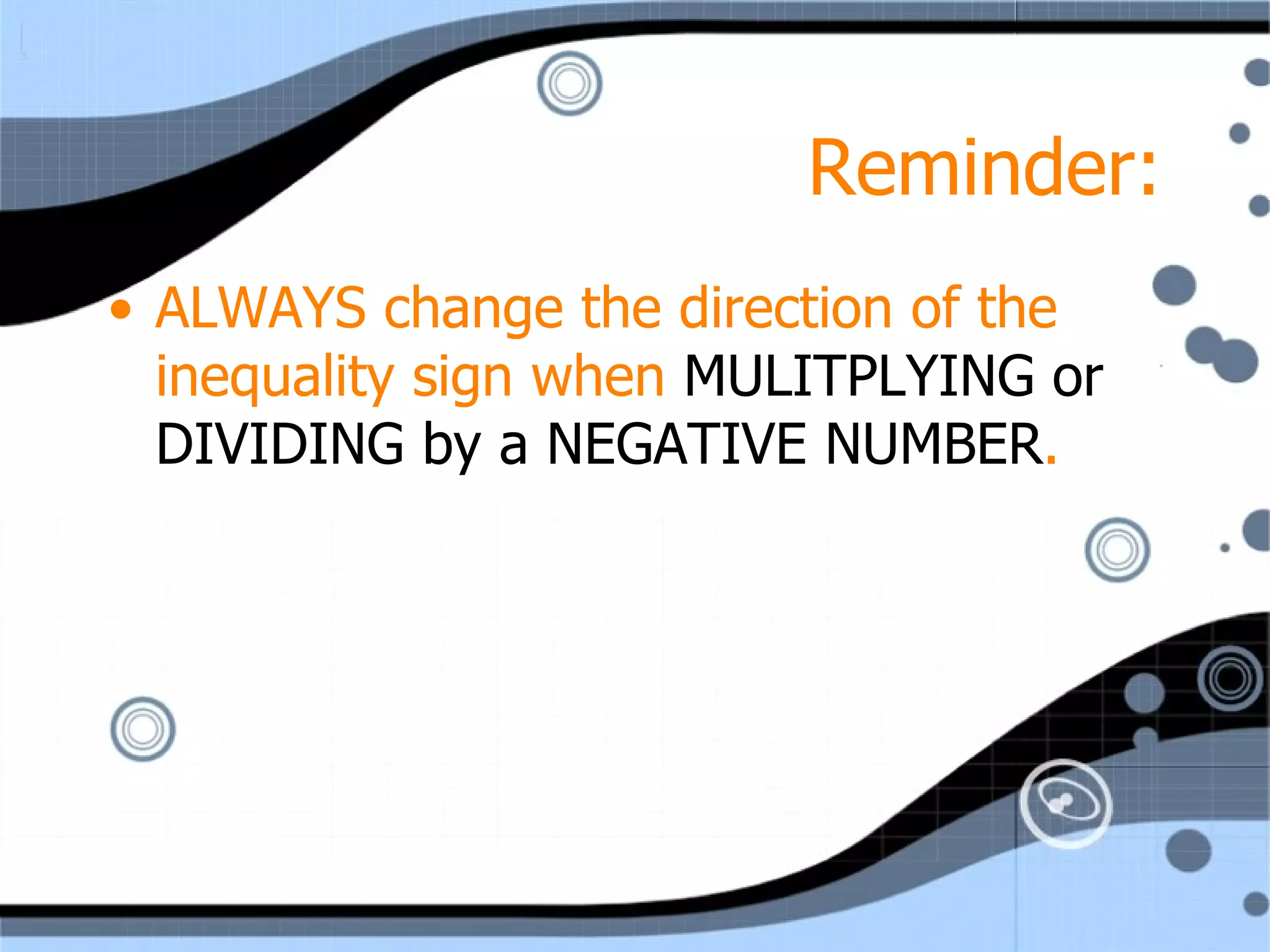 Reminder:

• ALWAYS change the direction of the inequality sign when MULITPLYING or DIVIDING by a NEGATIVE NUMBER.